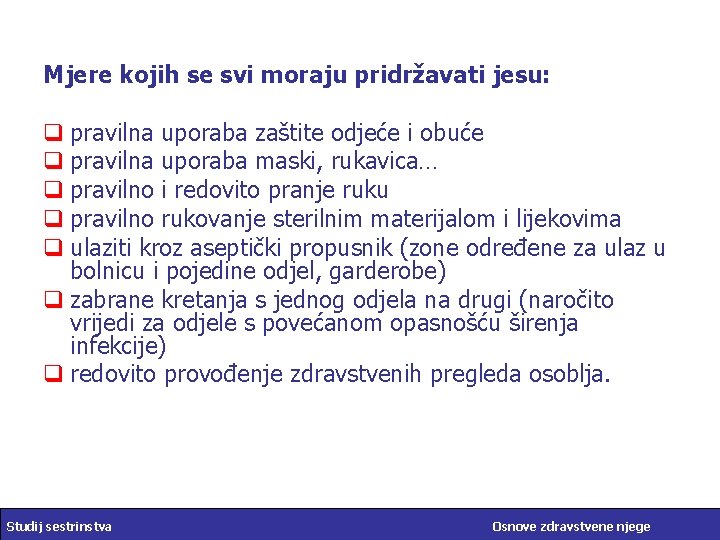 Mjere kojih se svi moraju pridržavati jesu:

❑ pravilna uporaba zaštite odjeće i obuće
❑ pravilna uporaba maski, rukavica…
❑ pravilno i redovito pranje ruku
❑ pravilno rukovanje sterilnim materijalom i lijekovima
❑ ulaziti kroz aseptički propusnik (zone određene za ulaz u bolnicu i pojedine odjel, garderobe)
❑ zabrane kretanja s jednog odjela na drugi (naročito vrijedi za odjele s povećanom opasnošću širenja infekcije)
❑ redovito provođenje zdravstvenih pregleda osoblja.

Studij sestrinstva

Osnove zdravstvene njege